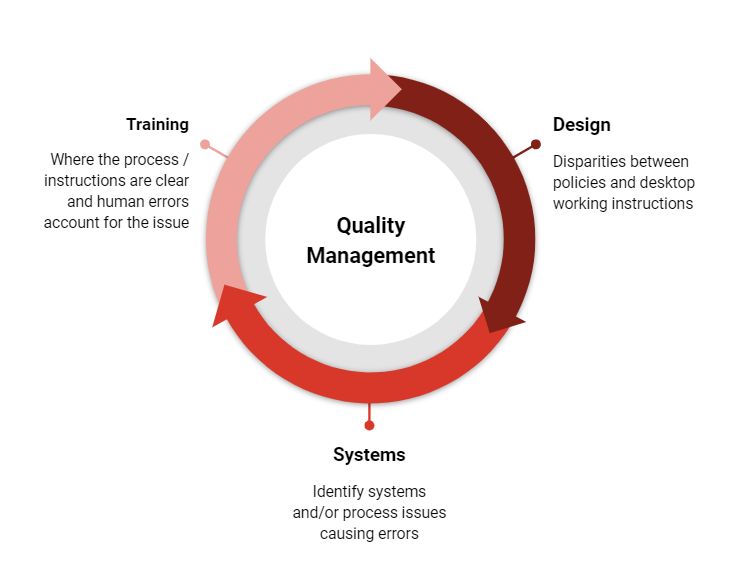 Training

Where the process / instructions are clear and human errors account for the issue

Quality Management

Design

Disparities between policies and desktop working instructions

Systems

Identify systems and/or process issues causing errors